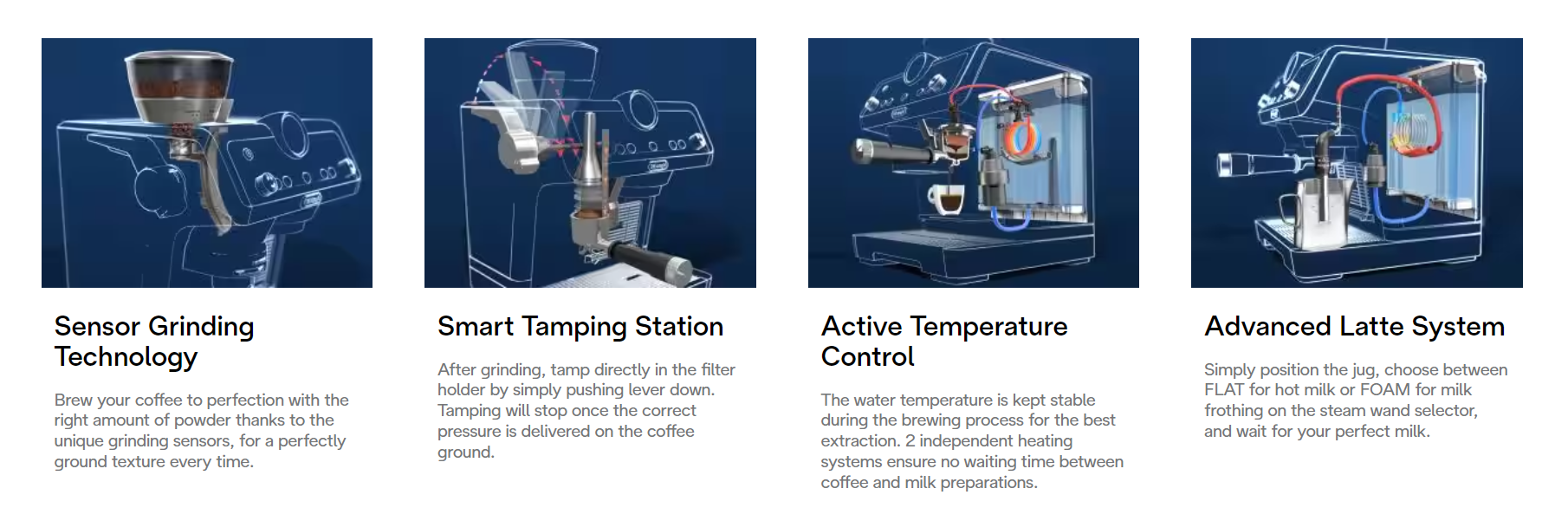 Sensor Grinding Technology

Brew your coffee to perfection with the right amount of powder thanks to the unique grinding sensors, for a perfectly ground texture every time.

Smart Tamping Station

After grinding, tamp directly in the filter holder by simply pushing lever down. Tamping will stop once the correct pressure is delivered on the coffee ground.

Active Temperature Control

The water temperature is kept stable during the brewing process for the best extraction. 2 independent heating systems ensure no waiting time between coffee and milk preparations.

Advanced Latte System

Simply position the jug, choose between FLAT for hot milk or FOAM for milk frothing on the steam wand selector, and wait for your perfect milk.